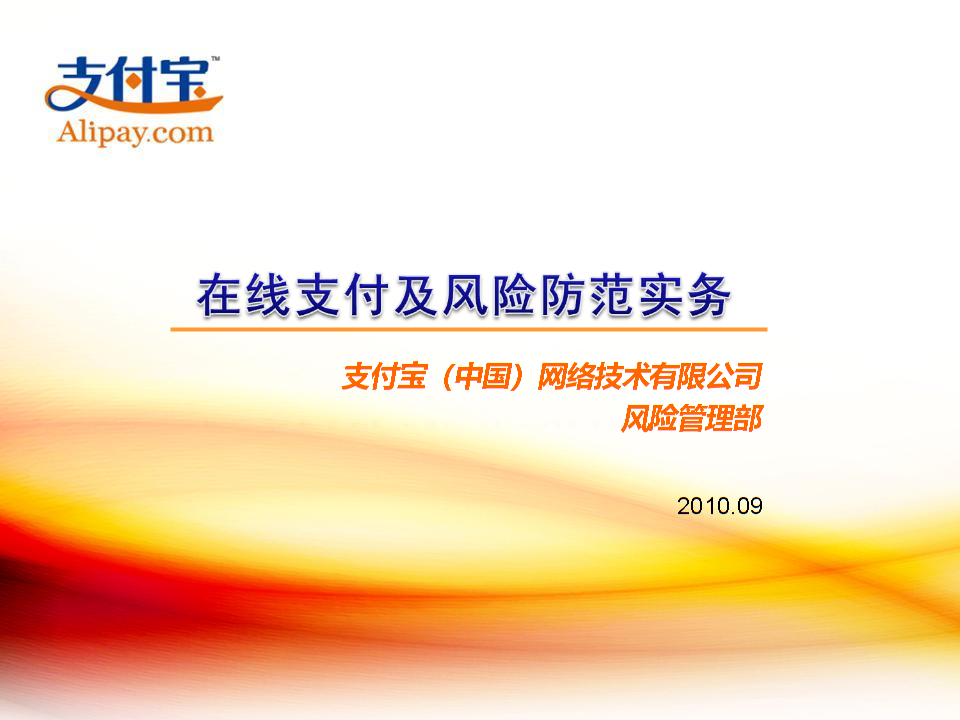 支付宝™
Alipay.com

在线支付及风险防范实务

支付宝（中国）网络技术有限公司
风险管理部

2010.09